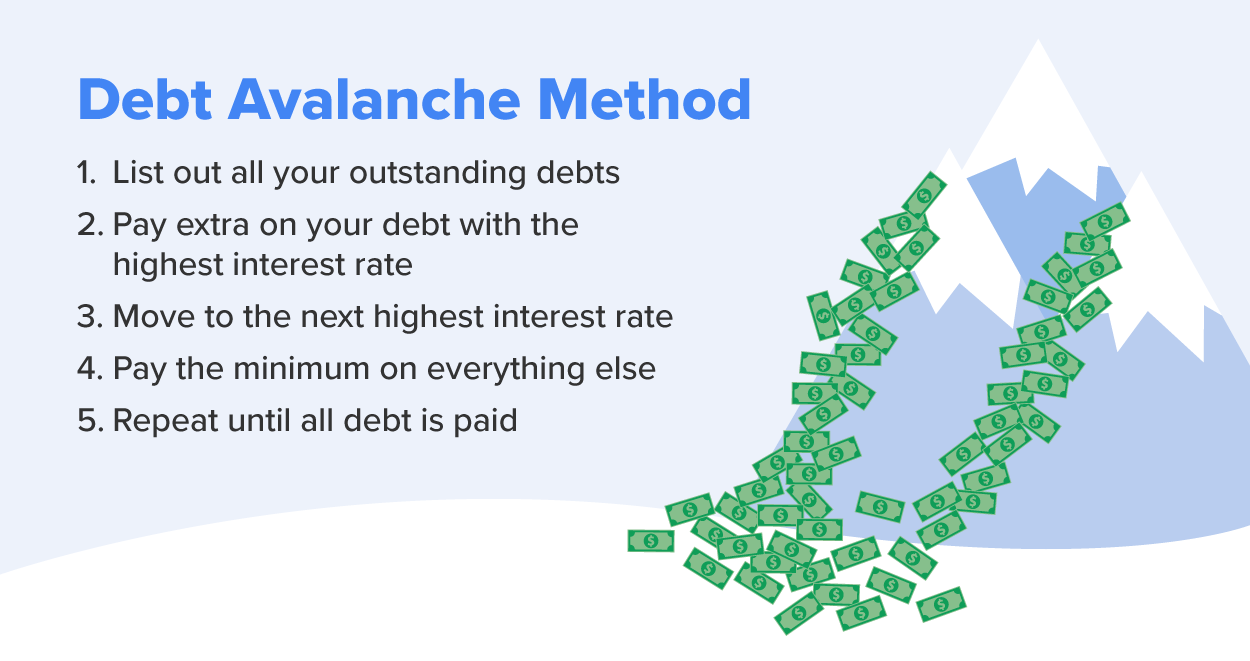 Debt Avalanche Method

1. List out all your outstanding debts
2. Pay extra on your debt with the highest interest rate
3. Move to the next highest interest rate
4. Pay the minimum on everything else
5. Repeat until all debt is paid